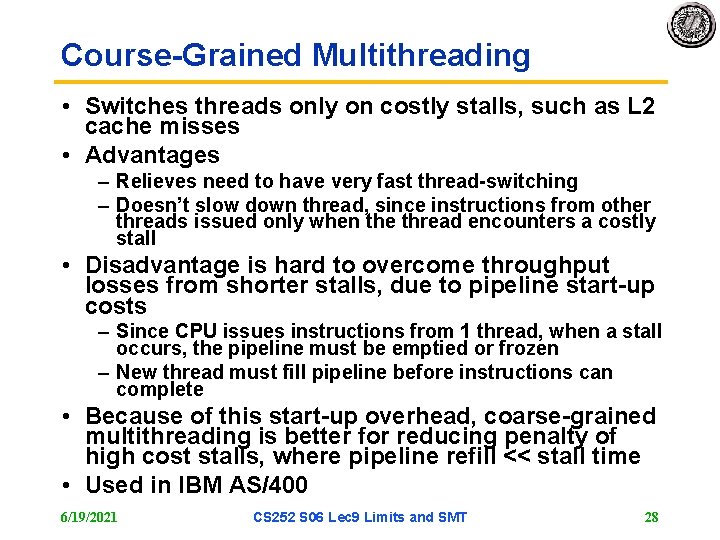 Course-Grained Multithreading

• Switches threads only on costly stalls, such as L2 cache misses
• Advantages
– Relieves need to have very fast thread-switching
– Doesn't slow down thread, since instructions from other threads issued only when the thread encounters a costly stall
• Disadvantage is hard to overcome throughput losses from shorter stalls, due to pipeline start-up costs
– Since CPU issues instructions from 1 thread, when a stall occurs, the pipeline must be emptied or frozen
– New thread must fill pipeline before instructions can complete
• Because of this start-up overhead, coarse-grained multithreading is better for reducing penalty of high cost stalls, where pipeline refill << stall time
• Used in IBM AS/400

6/19/2021 CS252 S06 Lec9 Limits and SMT 28